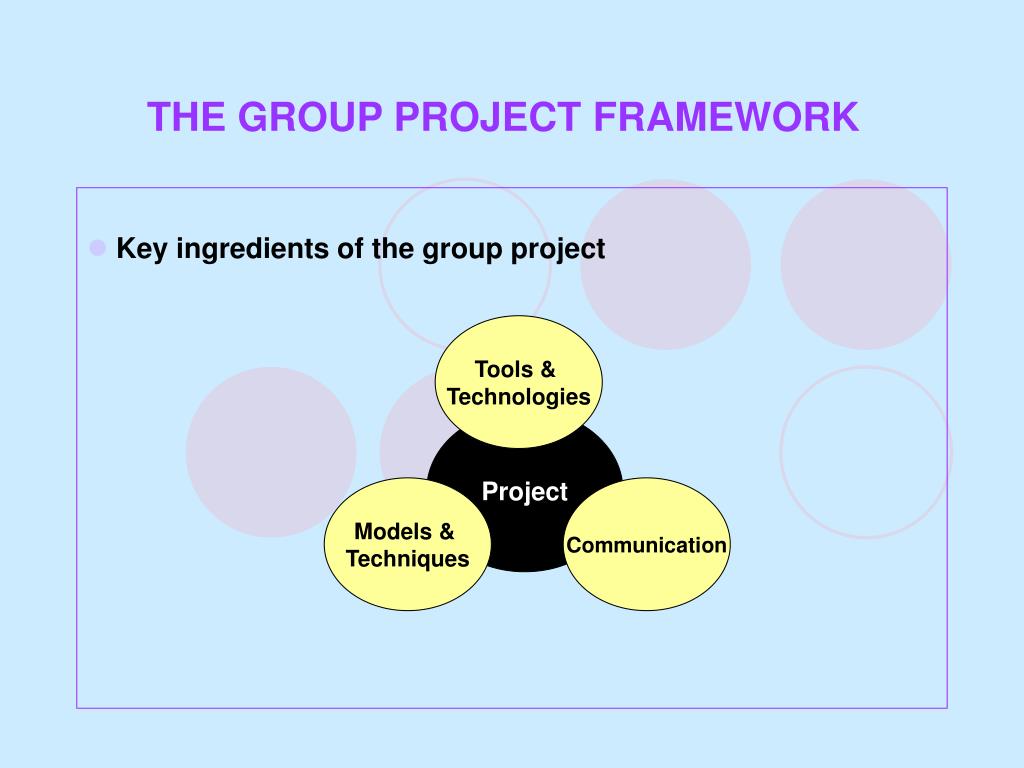 THE GROUP PROJECT FRAMEWORK

Key ingredients of the group project

Tools & Technologies

Project

Models & Techniques

Communication